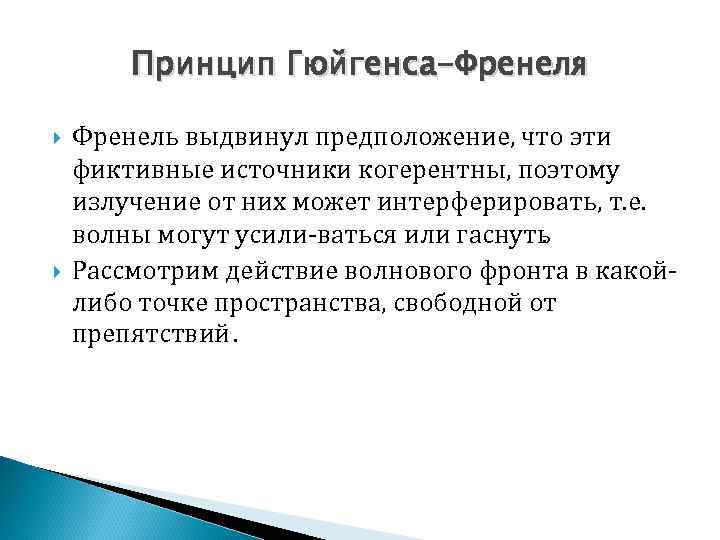 Принцип Гюйгенса–Френеля

Френель выдвинул предположение, что эти фиктивные источники когерентны, поэтому излучение от них может интерферировать, т.е. волны могут усили-ваться или гаснуть

Рассмотрим действие волнового фронта в какой-либо точке пространства, свободной от препятствий.